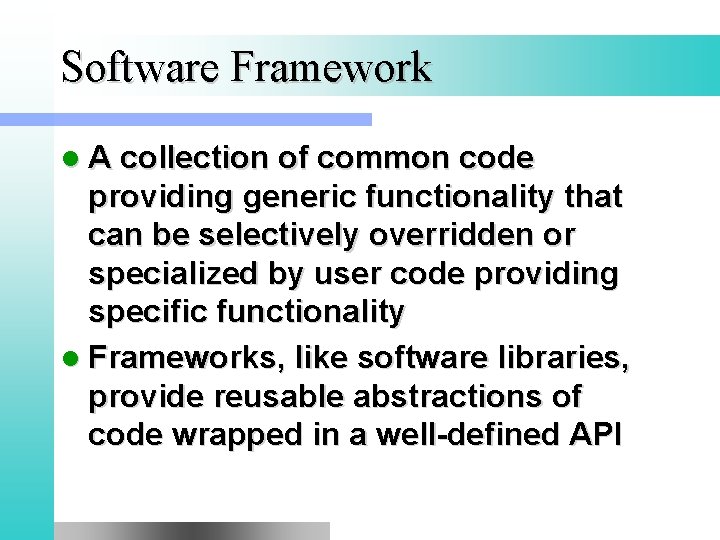 Software Framework

- A collection of common code providing generic functionality that can be selectively overridden or specialized by user code providing specific functionality
- Frameworks, like software libraries, provide reusable abstractions of code wrapped in a well-defined API